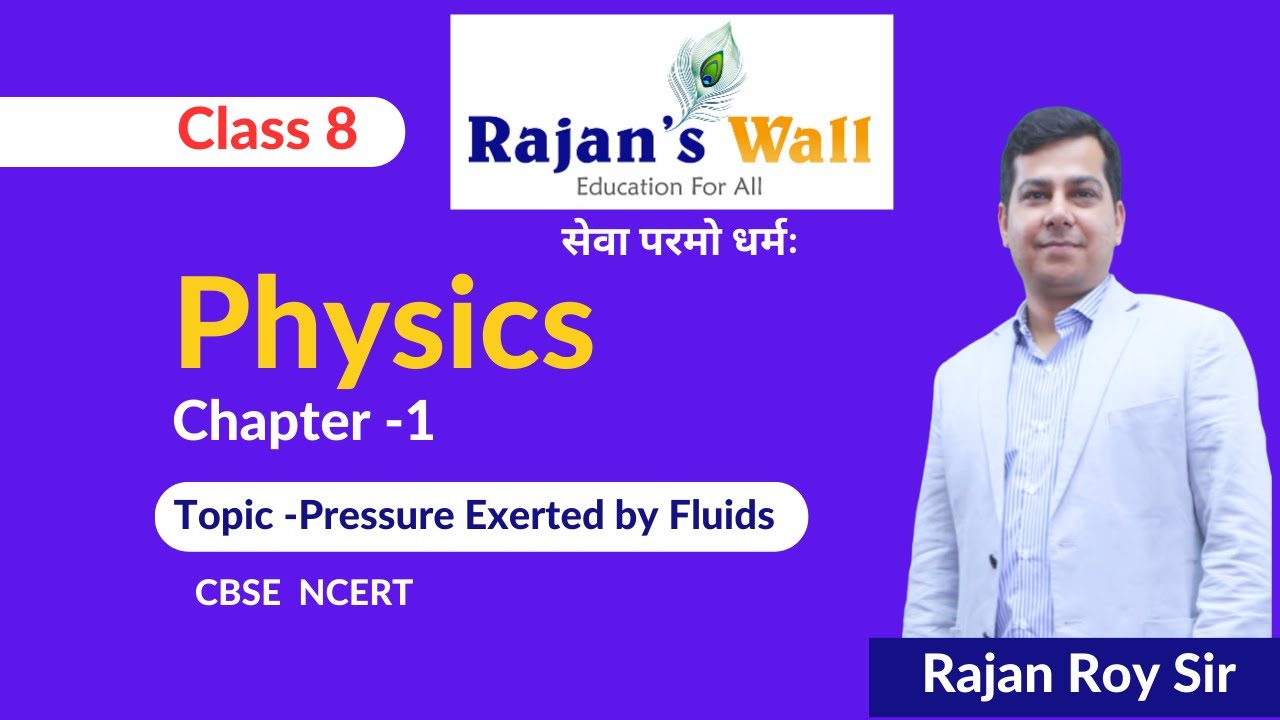 Class 8

Rajan's Wall
Education For All

सेवा परमो धर्मः

Physics

Chapter -1

Topic -Pressure Exerted by Fluids

CBSE NCERT

Rajan Roy Sir